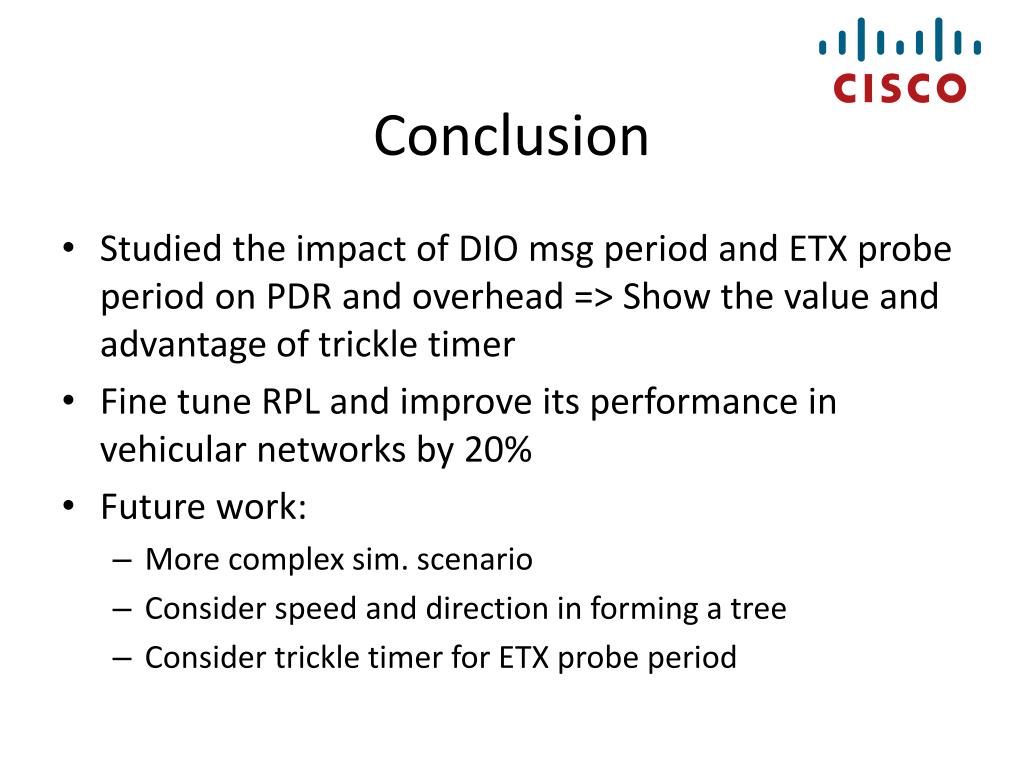 CISCO

Conclusion

• Studied the impact of DIO msg period and ETX probe period on PDR and overhead => Show the value and advantage of trickle timer
• Fine tune RPL and improve its performance in vehicular networks by 20%
• Future work:
– More complex sim. scenario
– Consider speed and direction in forming a tree
– Consider trickle timer for ETX probe period